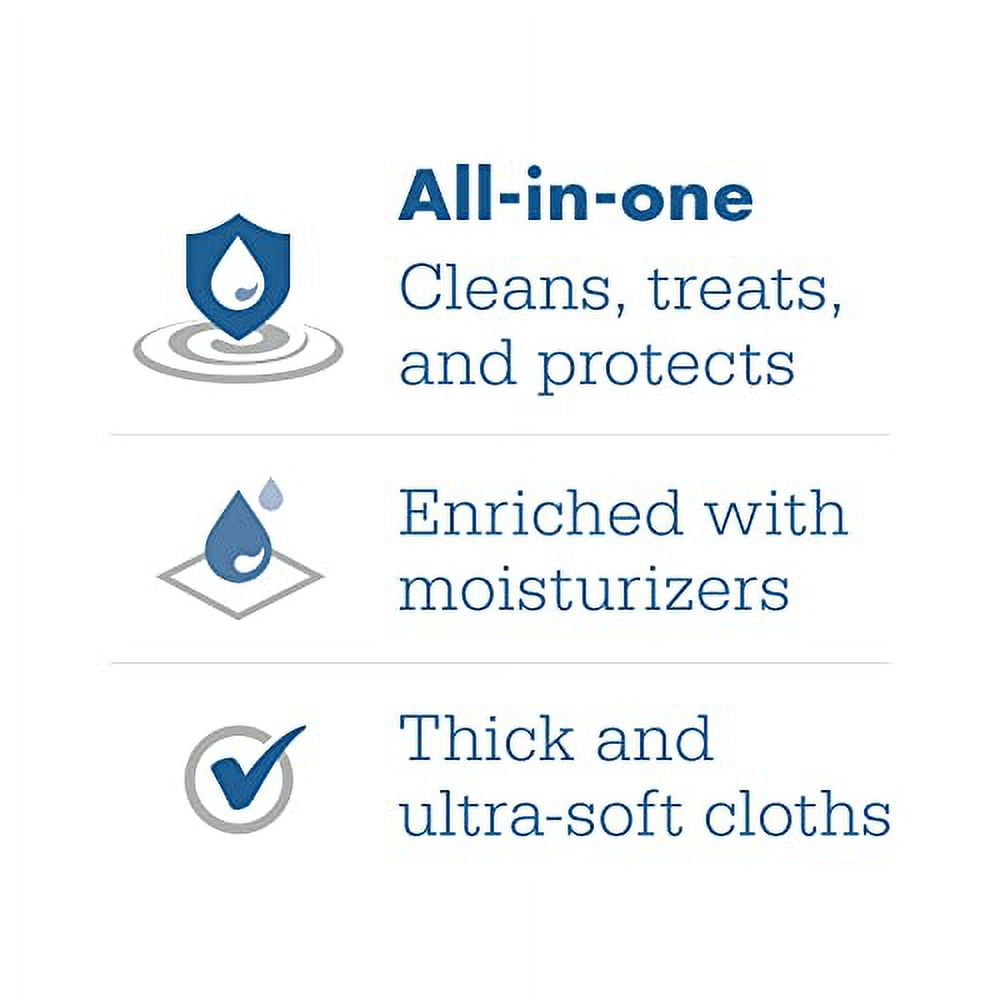 All-in-one
Cleans, treats, and protects

Enriched with moisturizers

Thick and ultra-soft cloths